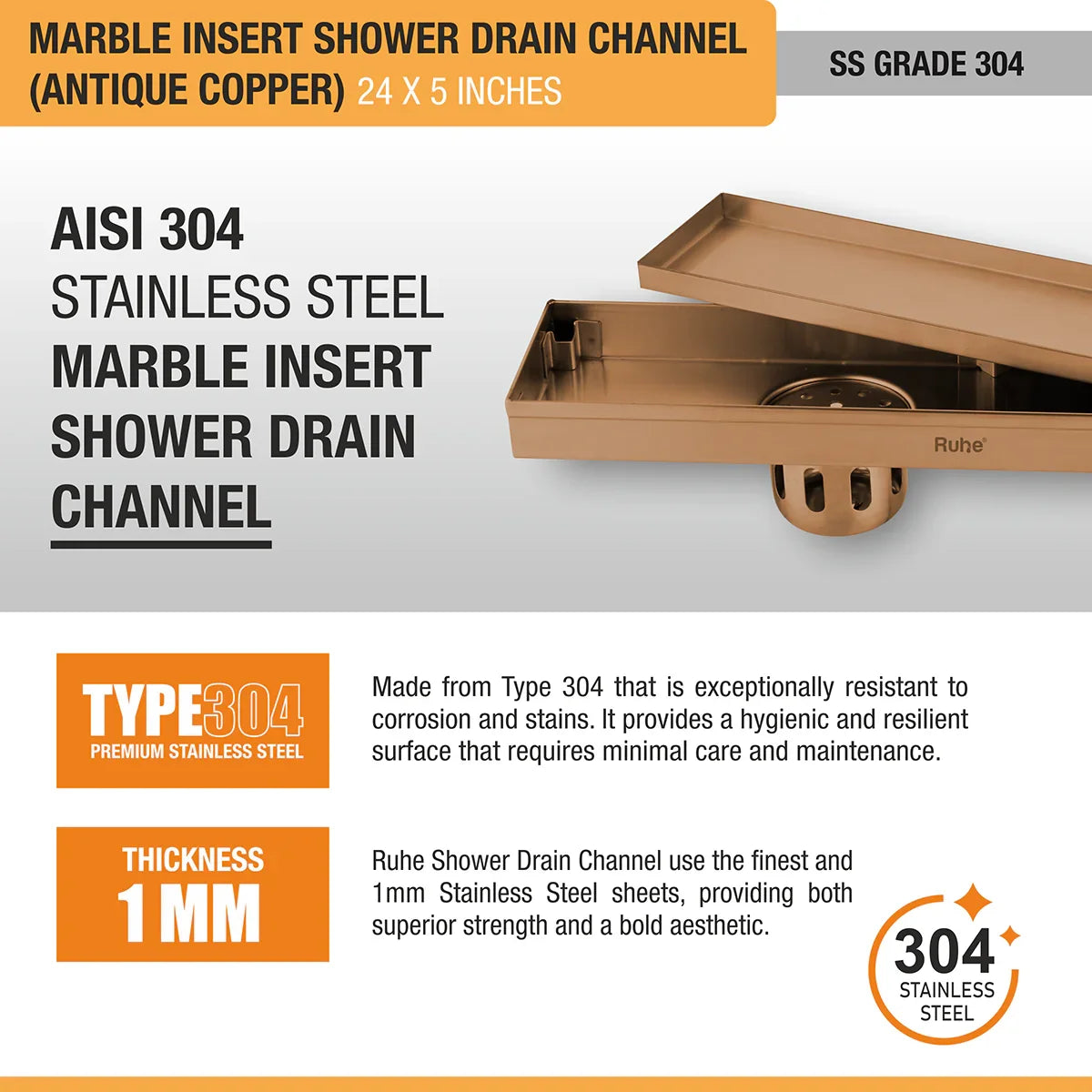 MARBLE INSERT SHOWER DRAIN CHANNEL (ANTIQUE COPPER) 24 X 5 INCHES

SS GRADE 304

AISI 304
STAINLESS STEEL
MARBLE INSERT
SHOWER DRAIN
CHANNEL

Ruhe®

TYPE304
PREMIUM STAINLESS STEEL

Made from Type 304 that is exceptionally resistant to corrosion and stains. It provides a hygienic and resilient surface that requires minimal care and maintenance.

THICKNESS
1 MM

Ruhe Shower Drain Channel use the finest and 1mm Stainless Steel sheets, providing both superior strength and a bold aesthetic.

304
STAINLESS
STEEL